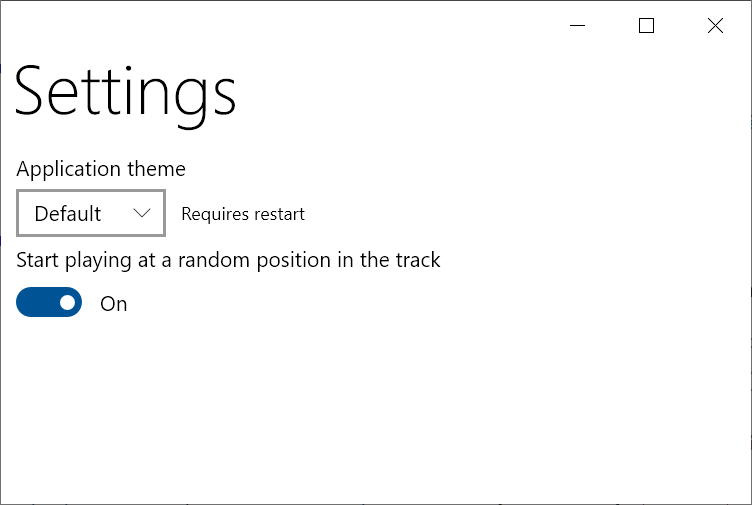 Settings

Application theme

Default

Requires restart

Start playing at a random position in the track

On